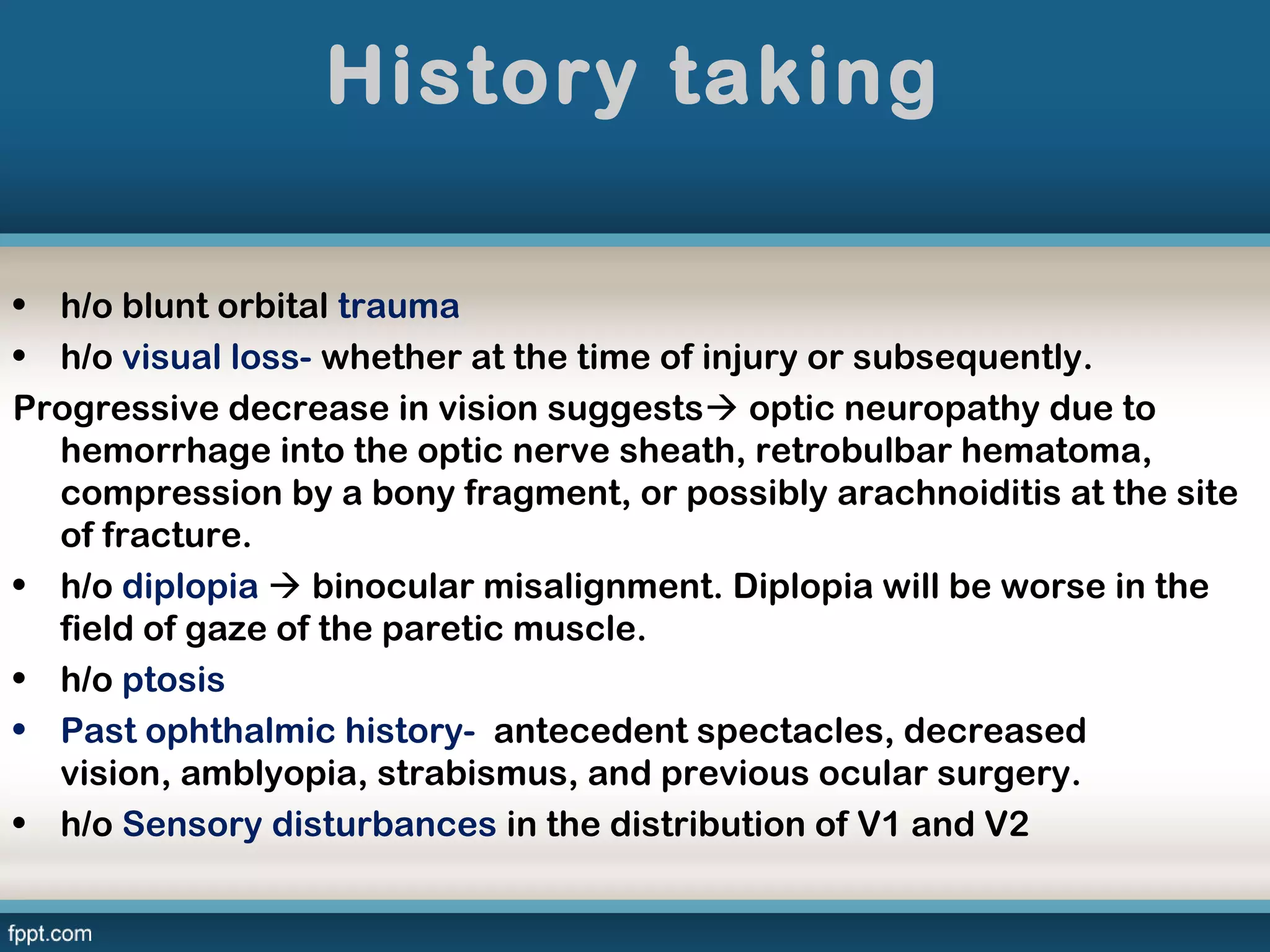 History taking

• h/o blunt orbital trauma
• h/o visual loss- whether at the time of injury or subsequently.

Progressive decrease in vision suggests→ optic neuropathy due to hemorrhage into the optic nerve sheath, retrobulbar hematoma, compression by a bony fragment, or possibly arachnoiditis at the site of fracture.

• h/o diplopia → binocular misalignment. Diplopia will be worse in the field of gaze of the paretic muscle.
• h/o ptosis
• Past ophthalmic history- antecedent spectacles, decreased vision, amblyopia, strabismus, and previous ocular surgery.
• h/o Sensory disturbances in the distribution of V1 and V2

fppt.com